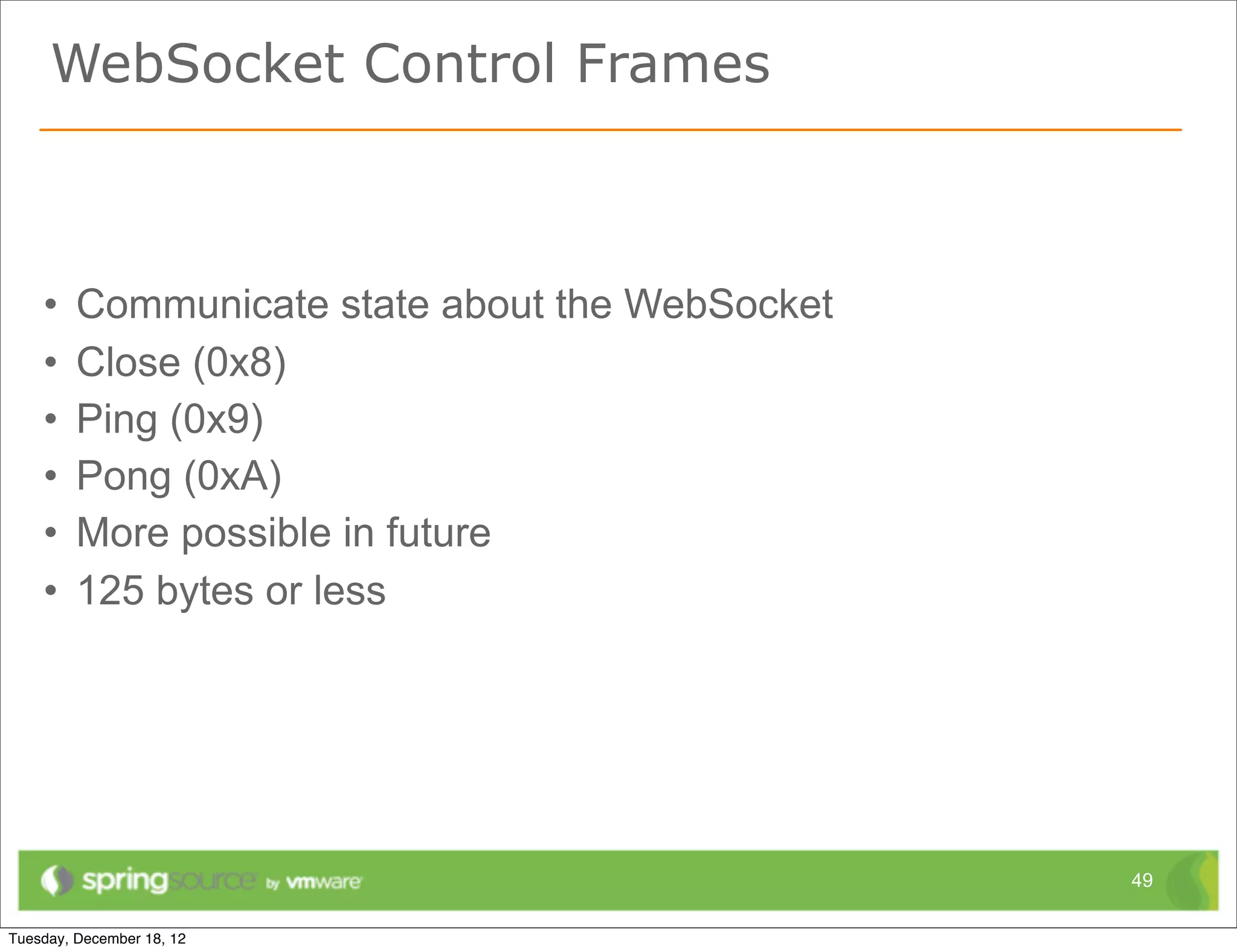 WebSocket Control Frames

• Communicate state about the WebSocket
• Close (0x8)
• Ping (0x9)
• Pong (0xA)
• More possible in future
• 125 bytes or less

springsource by vmware

49

Tuesday, December 18, 12